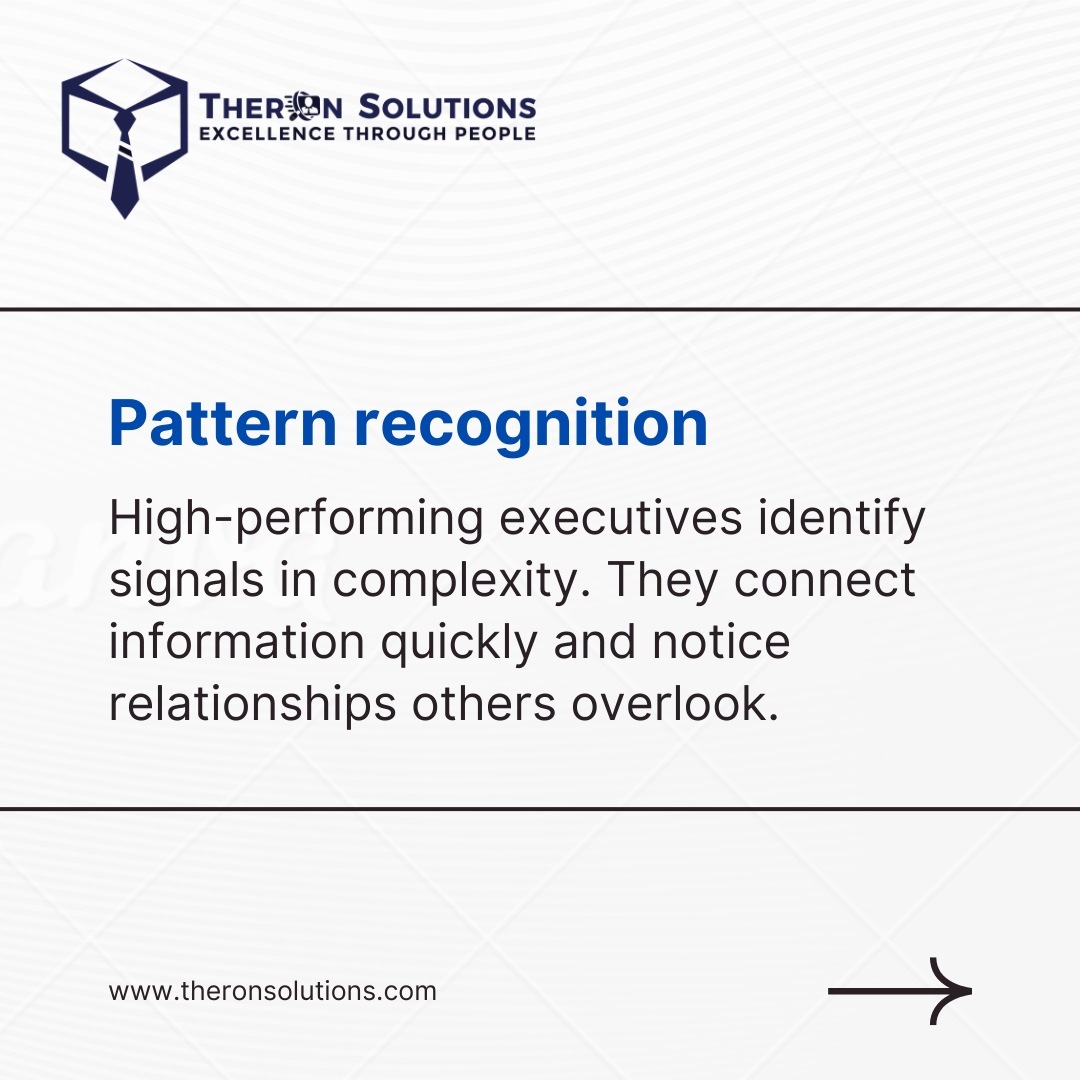 THERON SOLUTIONS
EXCELLENCE THROUGH PEOPLE

Pattern recognition

High-performing executives identify signals in complexity. They connect information quickly and notice relationships others overlook.

www.theronsolutions.com